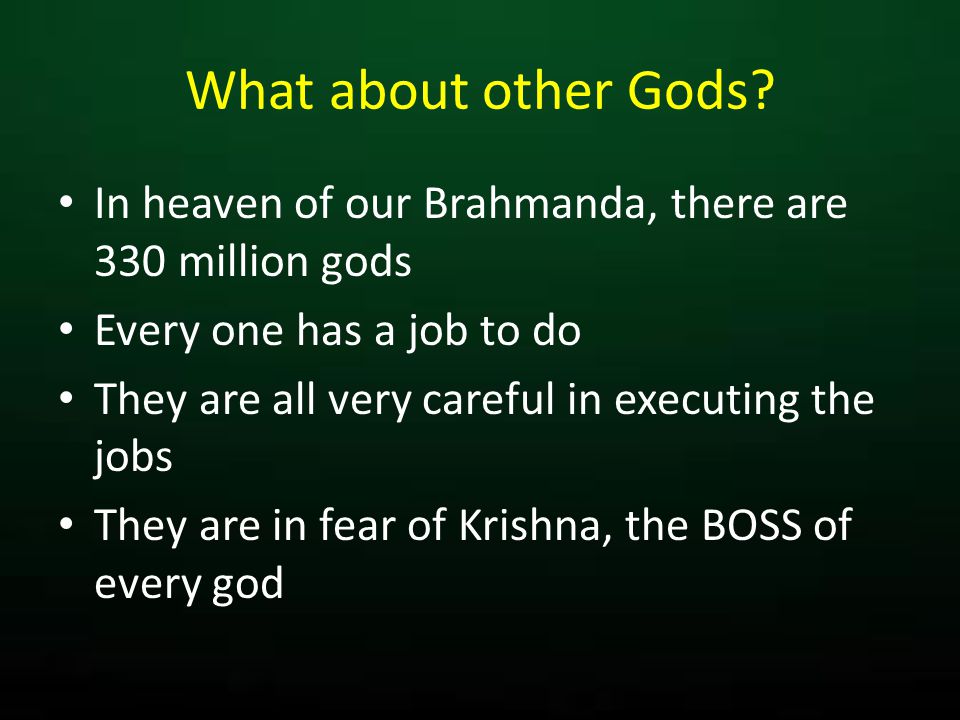 What about other Gods?

• In heaven of our Brahmanda, there are 330 million gods
• Every one has a job to do
• They are all very careful in executing the jobs
• They are in fear of Krishna, the BOSS of every god